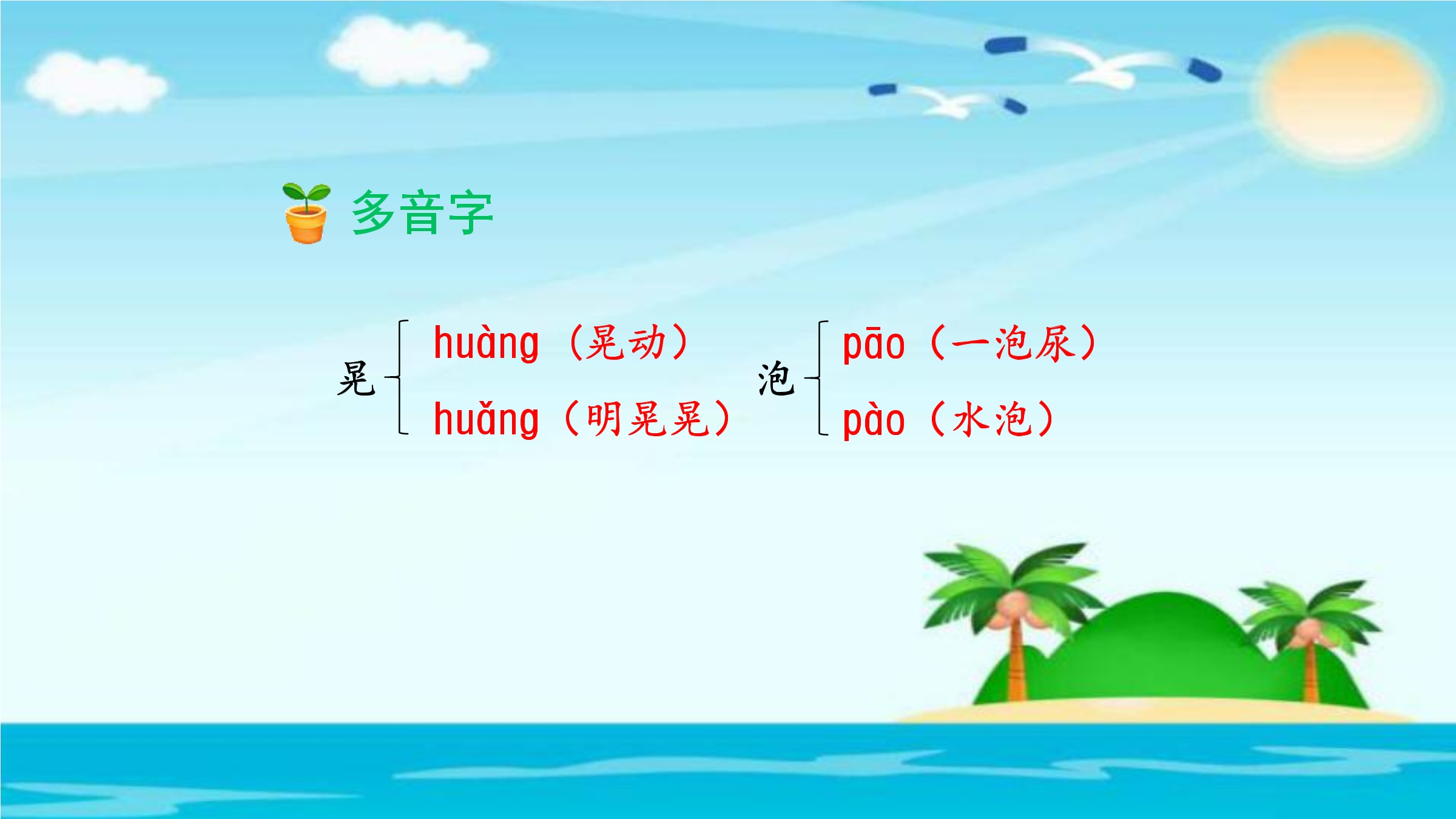 多音字

晃 huàng（晃动）
huǎng（明晃晃）

泡 pāo（一泡尿）
pào（水泡）